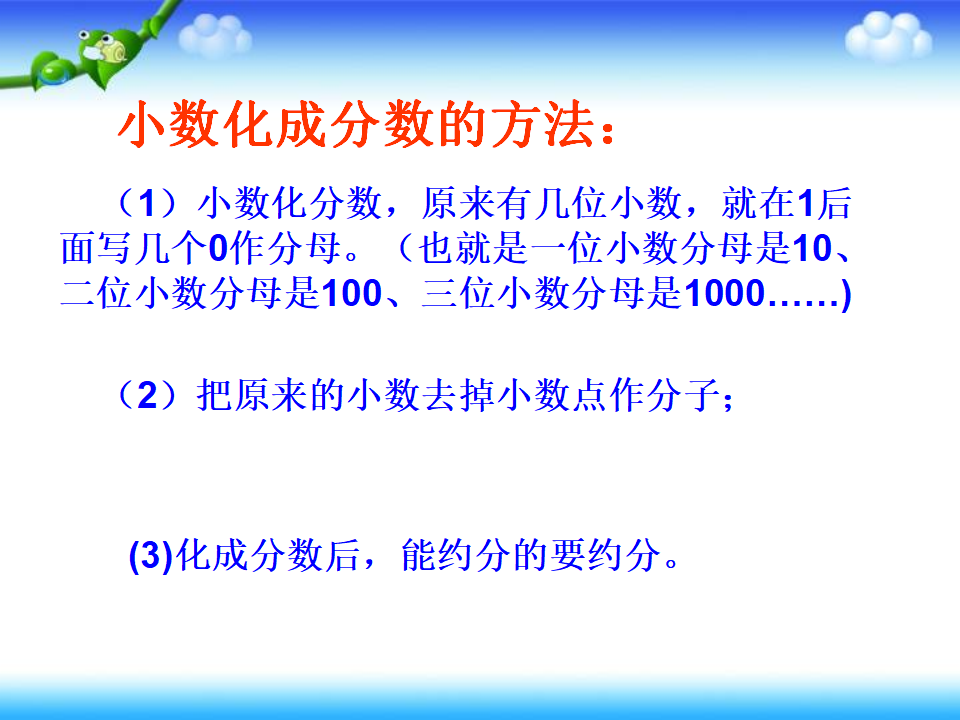 小数化成分数的方法：

（1）小数化分数，原来有几位小数，就在1后面写几个0作分母。（也就是一位小数分母是10、二位小数分母是100、三位小数分母是1000……)

（2）把原来的小数去掉小数点作分子；

(3)化成分数后，能约分的要约分。